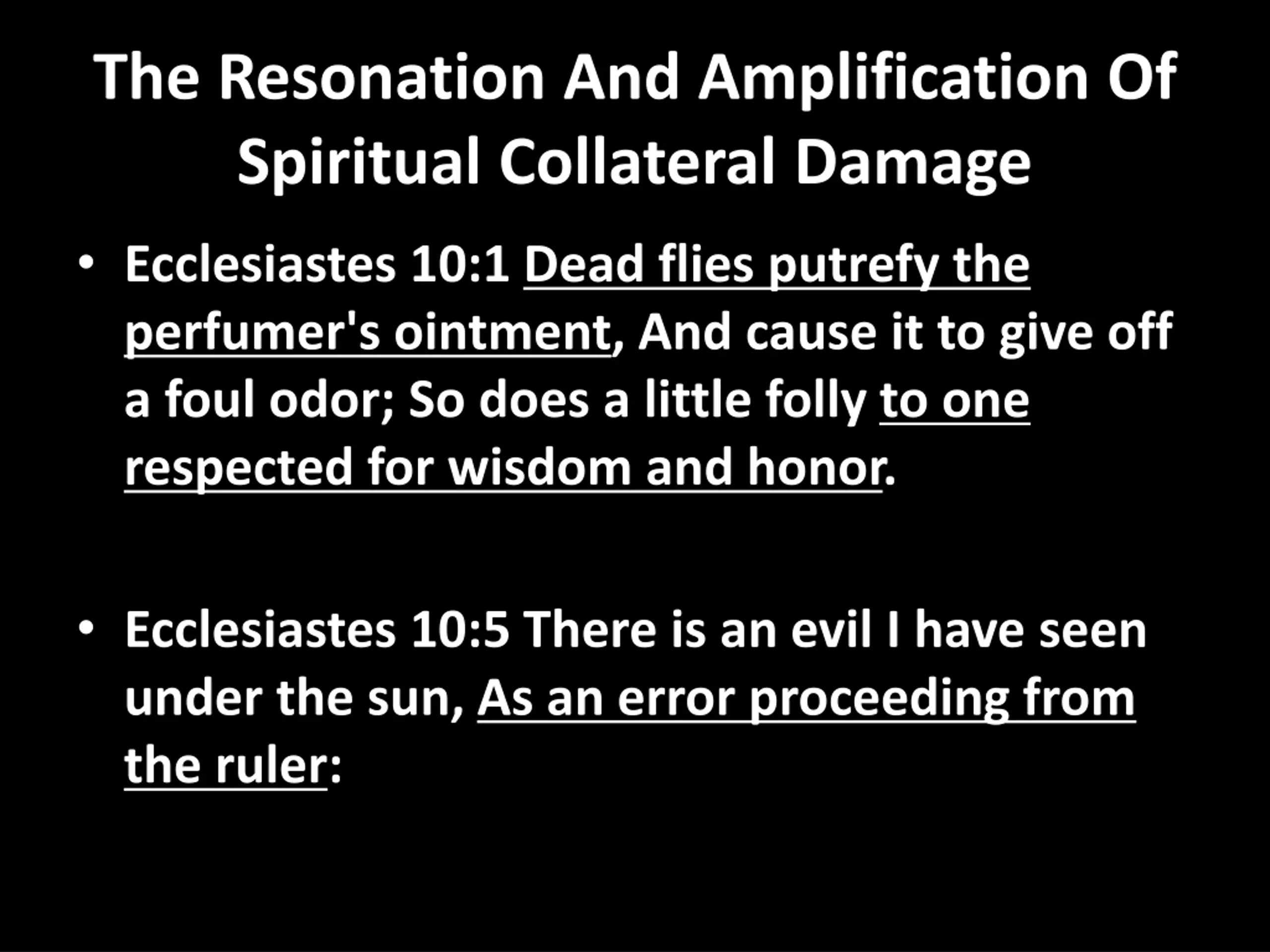 The Resonation And Amplification Of Spiritual Collateral Damage

• Ecclesiastes 10:1 Dead flies putrefy the perfumer's ointment, And cause it to give off a foul odor; So does a little folly to one respected for wisdom and honor.

• Ecclesiastes 10:5 There is an evil I have seen under the sun, As an error proceeding from the ruler: